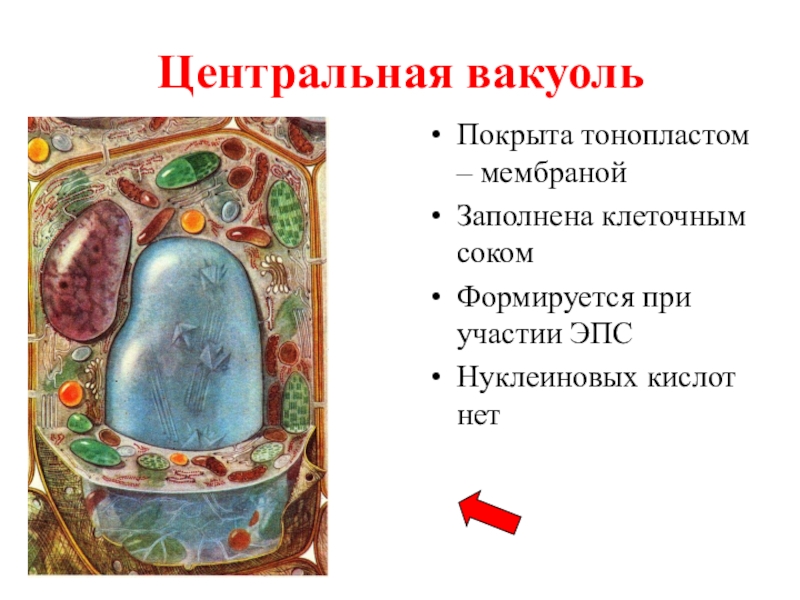 Центральная вакуоль

• Покрыта тонопластом – мембраной
• Заполнена клеточным соком
• Формируется при участии ЭПС
• Нуклеиновых кислот нет